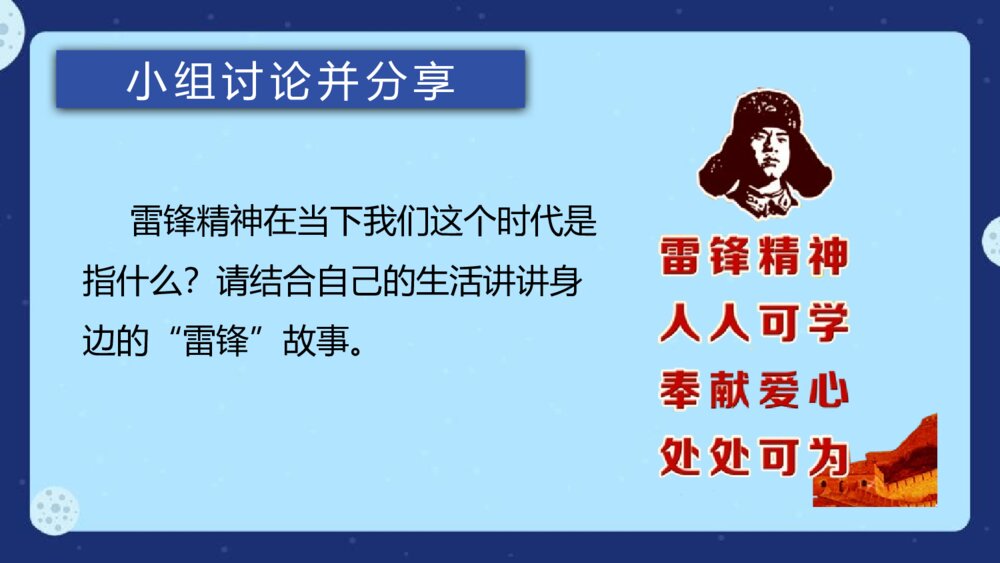 小组讨论并分享

雷锋精神在当下我们这个时代是指什么？请结合自己的生活讲讲身边的“雷锋”故事。

雷锋精神
人人可学
奉献爱心
处处可为